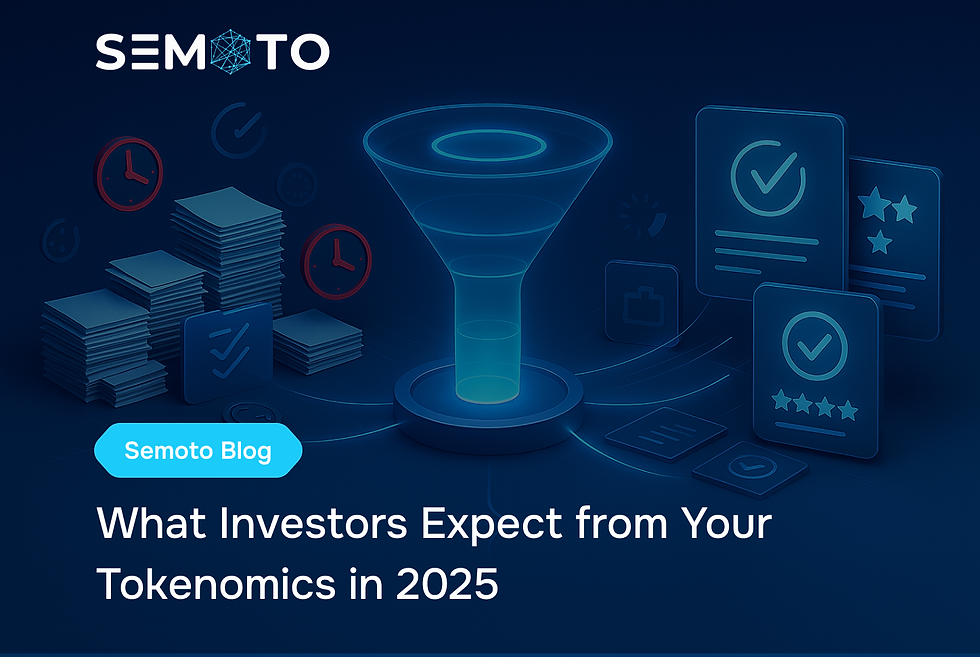 SEMOTO

Semoto Blog

What Investors Expect from Your Tokenomics in 2025